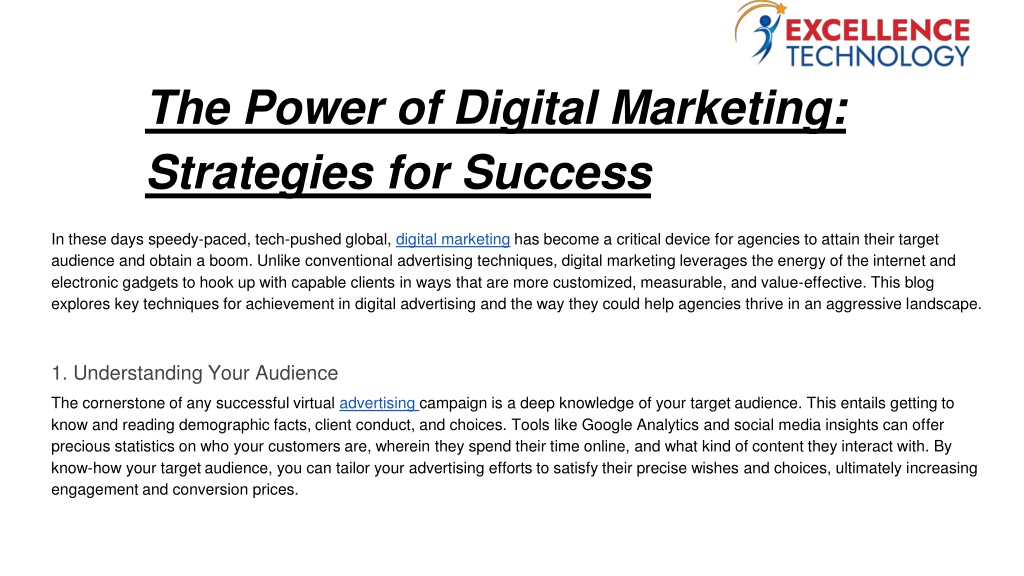 EXCELLENCE TECHNOLOGY

The Power of Digital Marketing: Strategies for Success

In these days speedy-paced, tech-pushed global, digital marketing has become a critical device for agencies to attain their target audience and obtain a boom. Unlike conventional advertising techniques, digital marketing leverages the energy of the internet and electronic gadgets to hook up with capable clients in ways that are more customized, measurable, and value-effective. This blog explores key techniques for achievement in digital advertising and the way they could help agencies thrive in an aggressive landscape.

1. Understanding Your Audience

The cornerstone of any successful virtual advertising campaign is a deep knowledge of your target audience. This entails getting to know and reading demographic facts, client conduct, and choices. Tools like Google Analytics and social media insights can offer precious statistics on who your customers are, wherein they spend their time online, and what kind of content they interact with. By know-how your target audience, you can tailor your advertising efforts to satisfy their precise wishes and choices, ultimately increasing engagement and conversion prices.